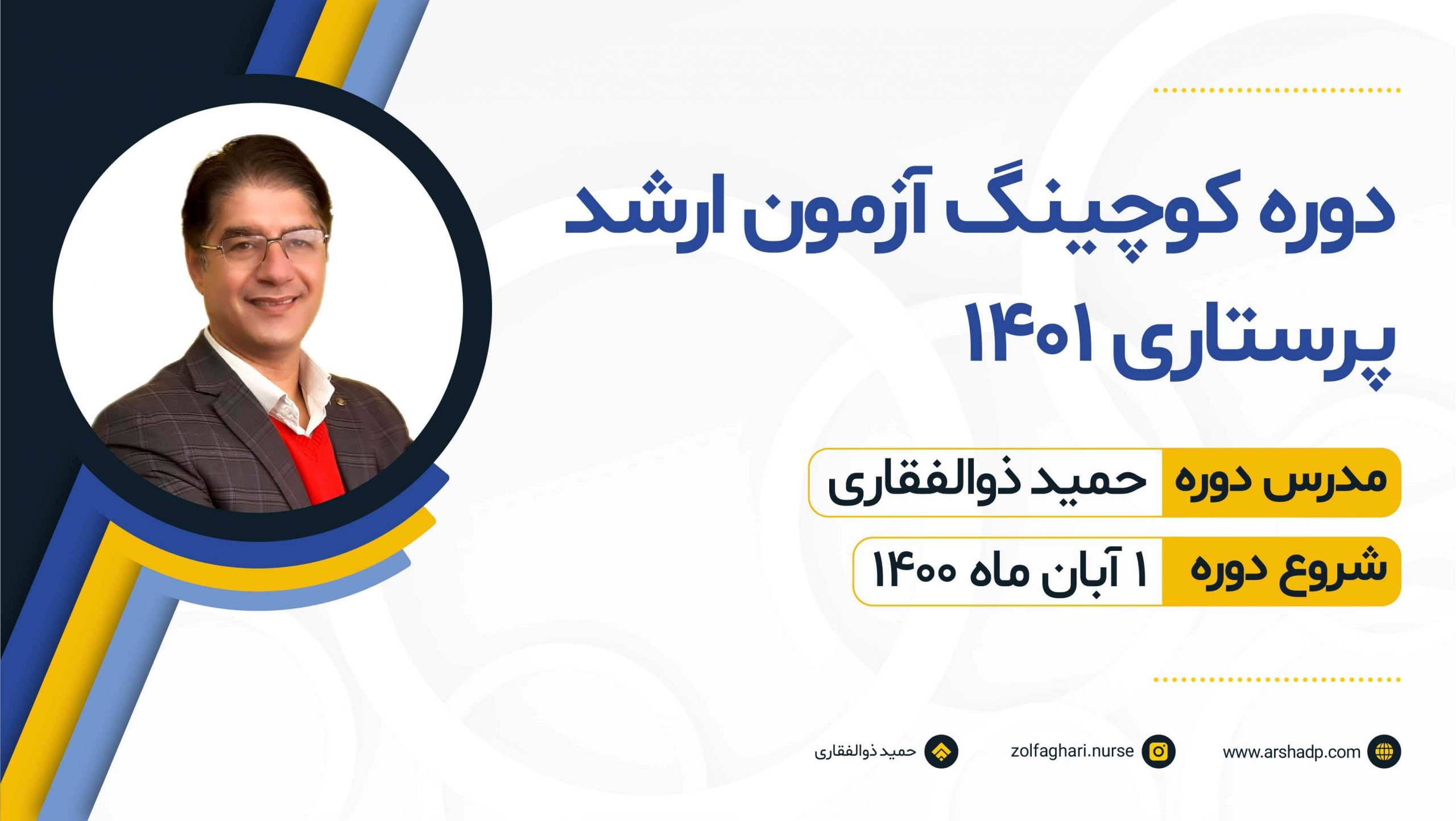 دوره کوچینگ آزمون ارشد پرستاری ۱۴۰۱

مدرس دوره حمید ذوالفقاری

شروع دوره ۱ آبان ماه ۱۴۰۰

www.arshadp.com zolfaghari.nurse حمید ذوالفقاری